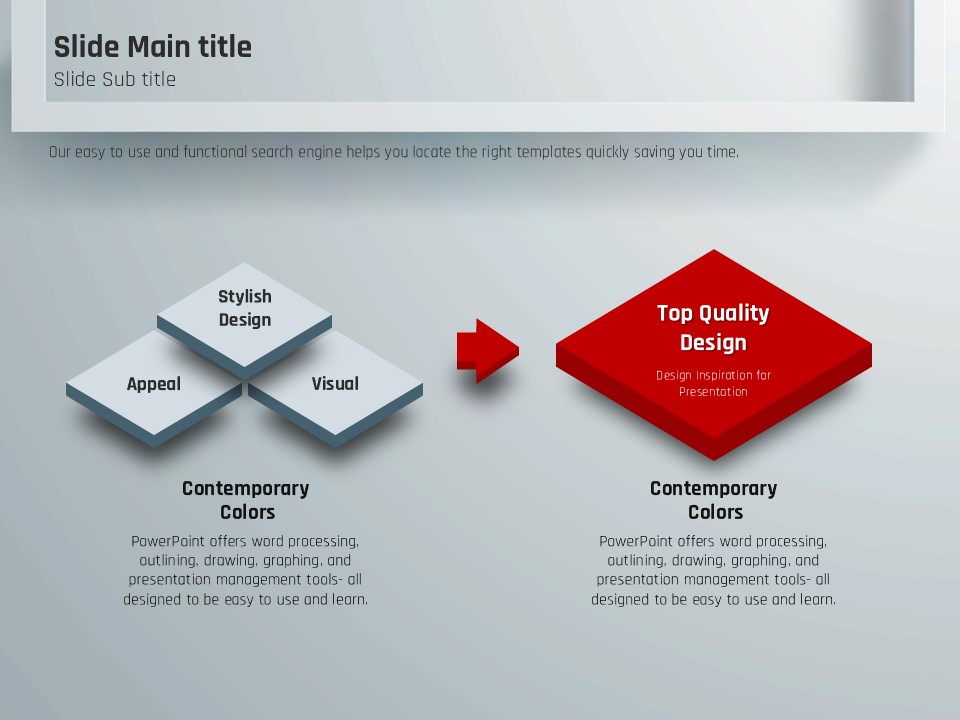 Slide Main title
Slide Sub title

Our easy to use and functional search engine helps you locate the right templates quickly saving you time.

Stylish Design

Appeal

Visual

Top Quality Design

Design Inspiration for Presentation

Contemporary Colors

PowerPoint offers word processing, outlining, drawing, graphing, and presentation management tools- all designed to be easy to use and learn.

Contemporary Colors

PowerPoint offers word processing, outlining, drawing, graphing, and presentation management tools- all designed to be easy to use and learn.